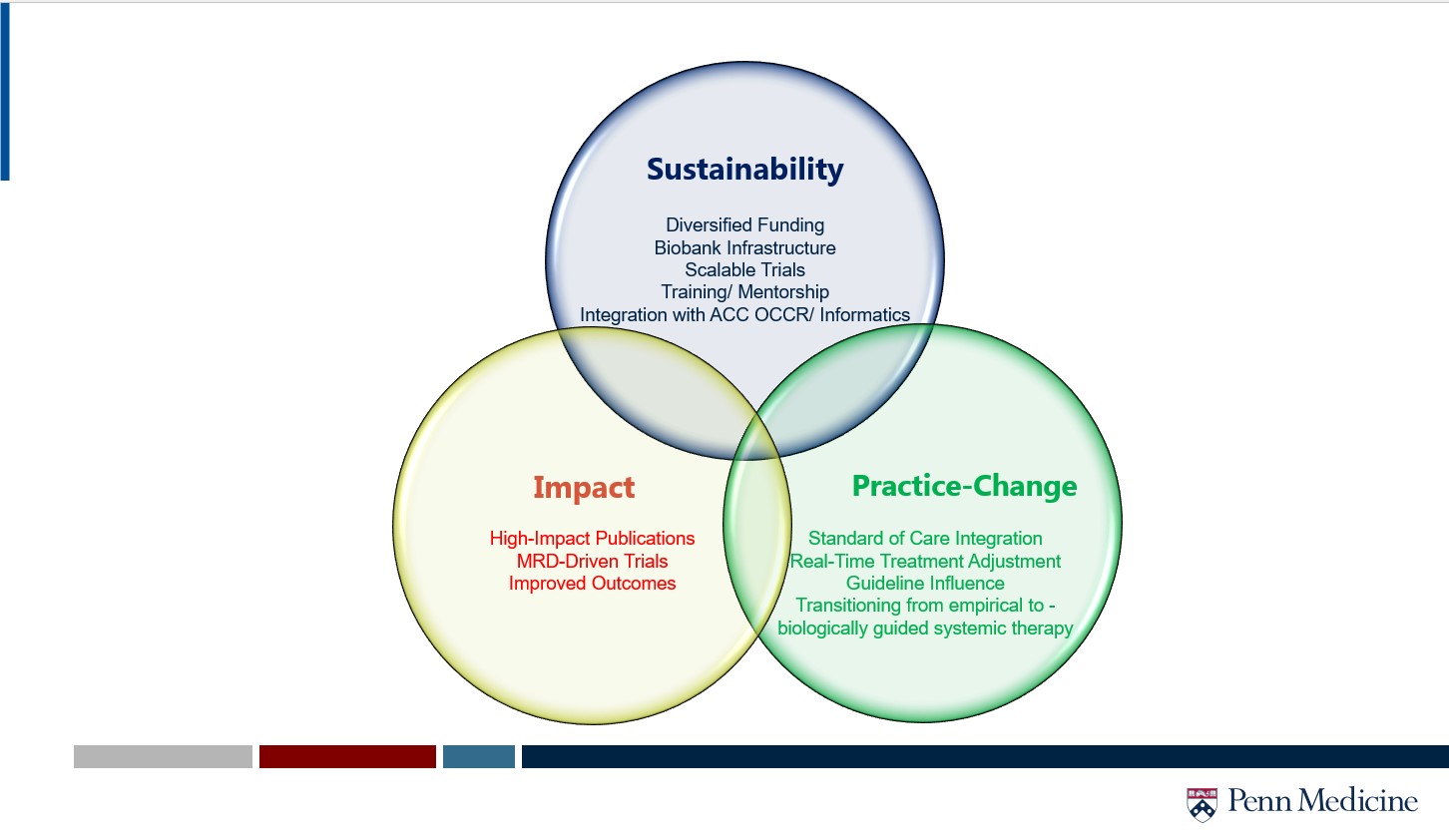 Sustainability

Diversified Funding
Biobank Infrastructure
Scalable Trials
Training/ Mentorship
Integration with ACC OCCR/ Informatics

Impact

High-Impact Publications
MRD-Driven Trials
Improved Outcomes

Practice-Change

Standard of Care Integration
Real-Time Treatment Adjustment
Guideline Influence
Transitioning from empirical to - biologically guided systemic therapy

Penn Medicine